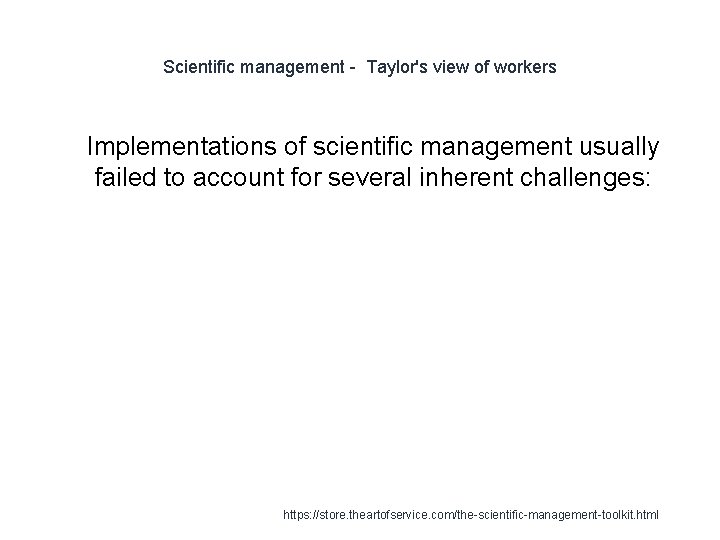 Scientific management - Taylor's view of workers

Implementations of scientific management usually failed to account for several inherent challenges:

https://store.theartofservice.com/the-scientific-management-toolkit.html